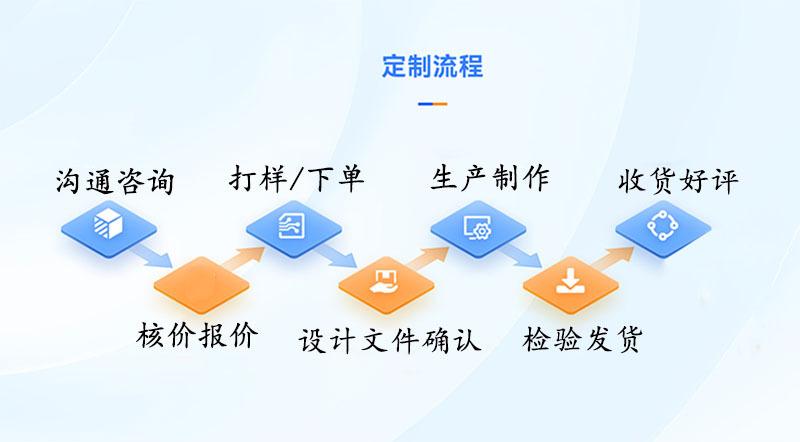 定制流程

沟通咨询

核价报价

打样/下单

设计文件确认

生产制作

检验发货

收货好评